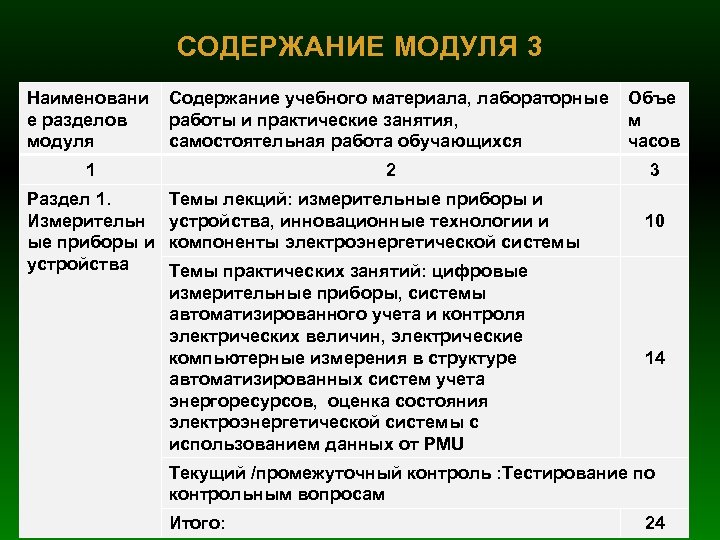 СОДЕРЖАНИЕ МОДУЛЯ 3

| Наименование разделов модуля | Содержание учебного материала, лабораторные работы и практические занятия, самостоятельная работа обучающихся | Объем часов |
|---|---|---|
| 1 | 2 | 3 |
| Раздел 1. Измерительные приборы и устройства | Темы лекций: измерительные приборы и устройства, инновационные технологии и компоненты электроэнергетической системы | 10 |
| | Темы практических занятий: цифровые измерительные приборы, системы автоматизированного учета и контроля электрических величин, электрические компьютерные измерения в структуре автоматизированных систем учета энергоресурсов, оценка состояния электроэнергетической системы с использованием данных от PMU | 14 |
| | Текущий /промежуточный контроль :Тестирование по контрольным вопросам | |
| | Итого: | 24 |